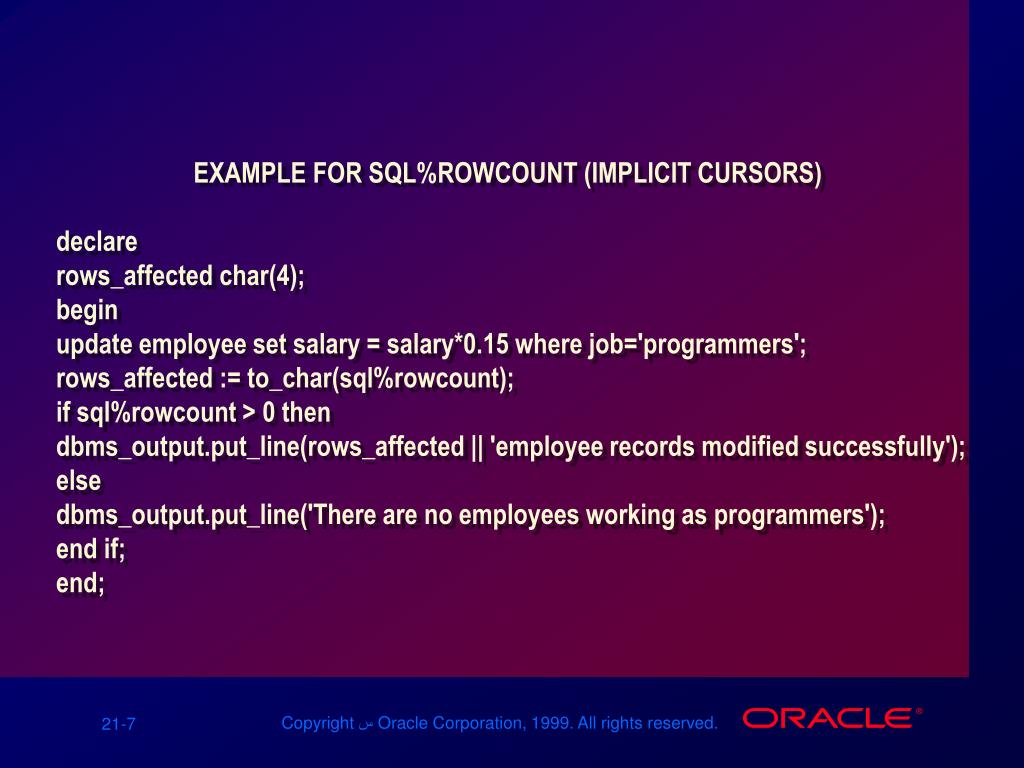 EXAMPLE FOR SQL%ROWCOUNT (IMPLICIT CURSORS)

declare
rows_affected char(4);
begin
update employee set salary = salary*0.15 where job='programmers';
rows_affected := to_char(sql%rowcount);
if sql%rowcount > 0 then
dbms_output.put_line(rows_affected || 'employee records modified successfully');
else
dbms_output.put_line('There are no employees working as programmers');
end if;
end;

21-7

Copyright س Oracle Corporation, 1999. All rights reserved.

ORACLE®